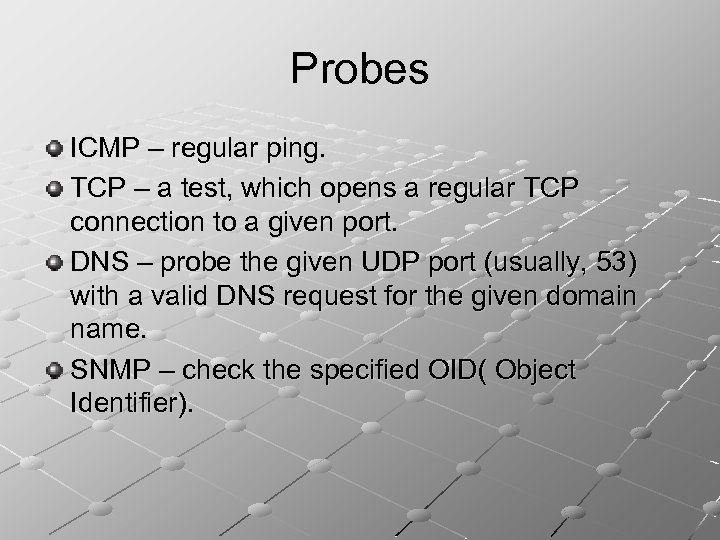 Probes

ICMP – regular ping.

TCP – a test, which opens a regular TCP connection to a given port.

DNS – probe the given UDP port (usually, 53) with a valid DNS request for the given domain name.

SNMP – check the specified OID( Object Identifier).